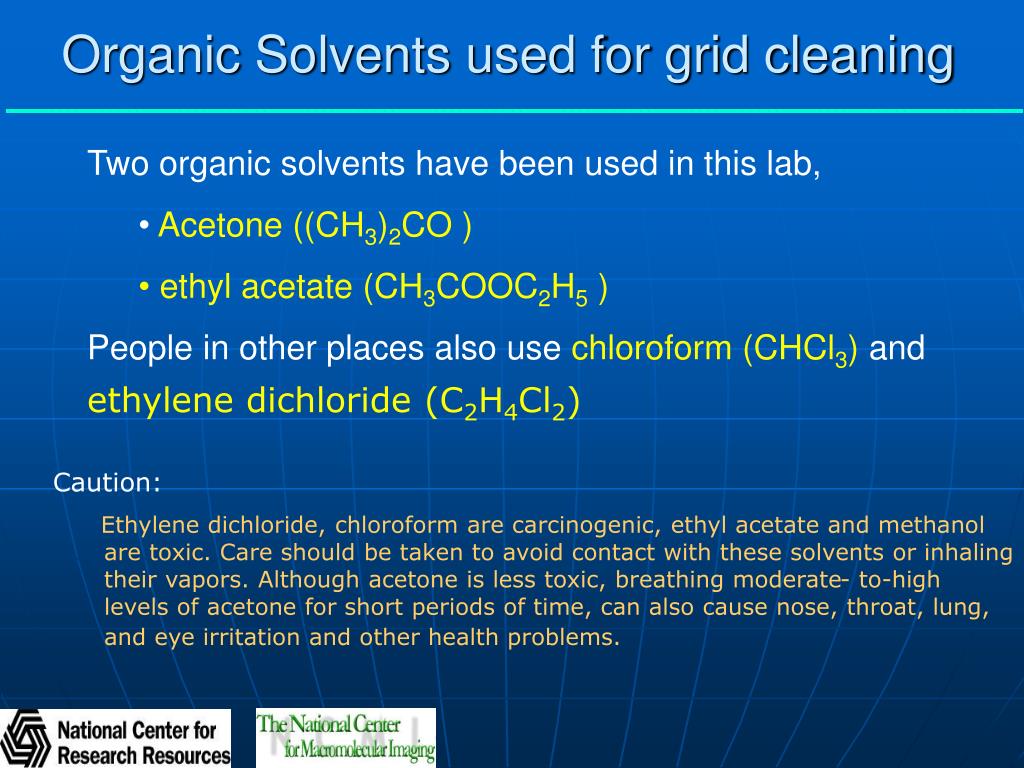 Organic Solvents used for grid cleaning

Two organic solvents have been used in this lab,

• Acetone ($(CH_3)_2CO$ )

• ethyl acetate ($CH_3COOC_2H_5$ )

People in other places also use chloroform ($CHCl_3$) and ethylene dichloride ($C_2H_4Cl_2$)

Caution:

Ethylene dichloride, chloroform are carcinogenic, ethyl acetate and methanol are toxic. Care should be taken to avoid contact with these solvents or inhaling their vapors. Although acetone is less toxic, breathing moderate- to-high levels of acetone for short periods of time, can also cause nose, throat, lung, and eye irritation and other health problems.

National Center for Research Resources

The National Center for Macromolecular Imaging